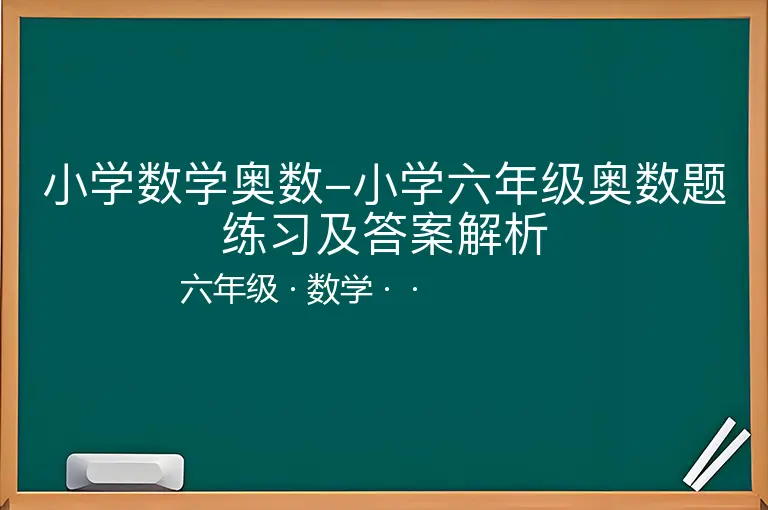 小学数学奥数–小学六年级奥数题练习及答案解析

六年级 · 数学 · ·